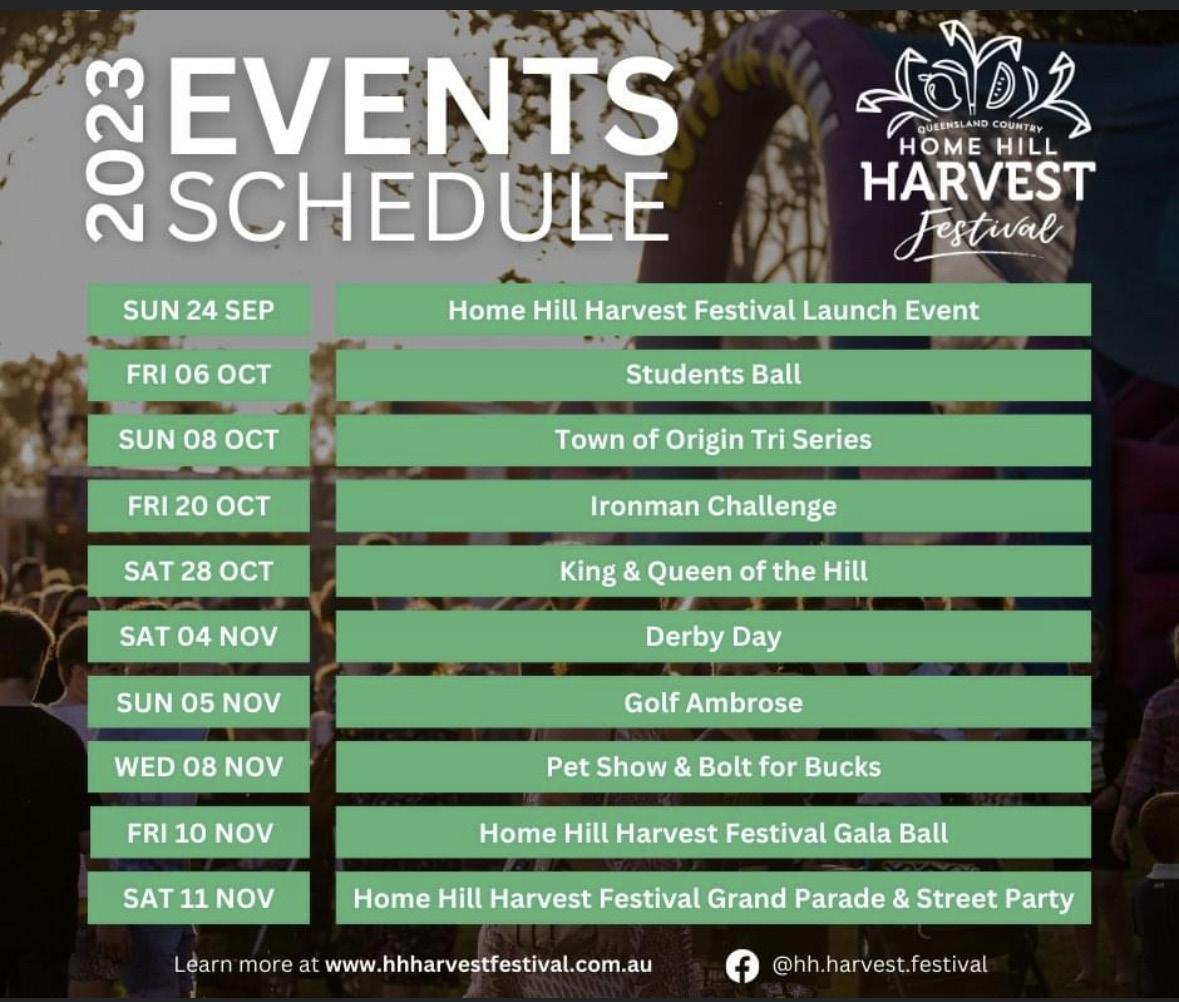 2023 EVENTS SCHEDULE

QUEENSLAND COUNTRY
HOME HILL
HARVEST
Festival

| SUN 24 SEP | Home Hill Harvest Festival Launch Event |
|---|---|
| FRI 06 OCT | Students Ball |
| SUN 08 OCT | Town of Origin Tri Series |
| FRI 20 OCT | Ironman Challenge |
| SAT 28 OCT | King & Queen of the Hill |
| SAT 04 NOV | Derby Day |
| SUN 05 NOV | Golf Ambrose |
| WED 08 NOV | Pet Show & Bolt for Bucks |
| FRI 10 NOV | Home Hill Harvest Festival Gala Ball |
| SAT 11 NOV | Home Hill Harvest Festival Grand Parade & Street Party |

Learn more at www.hhharvestfestival.com.au

@hh.harvest.festival